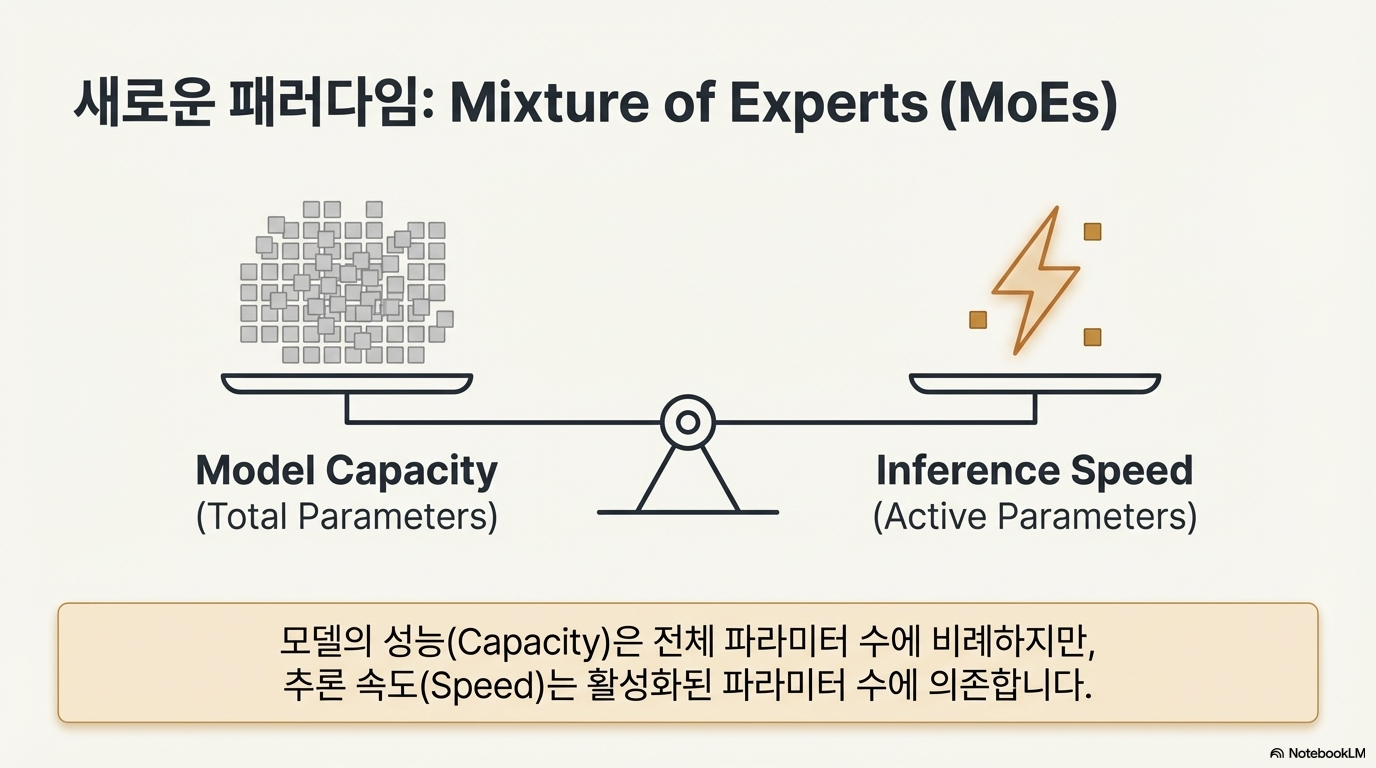 새로운 패러다임: Mixture of Experts (MoEs)

Model Capacity
(Total Parameters)

Inference Speed
(Active Parameters)

모델의 성능(Capacity)은 전체 파라미터 수에 비례하지만, 추론 속도(Speed)는 활성화된 파라미터 수에 의존합니다.

NotebookLM